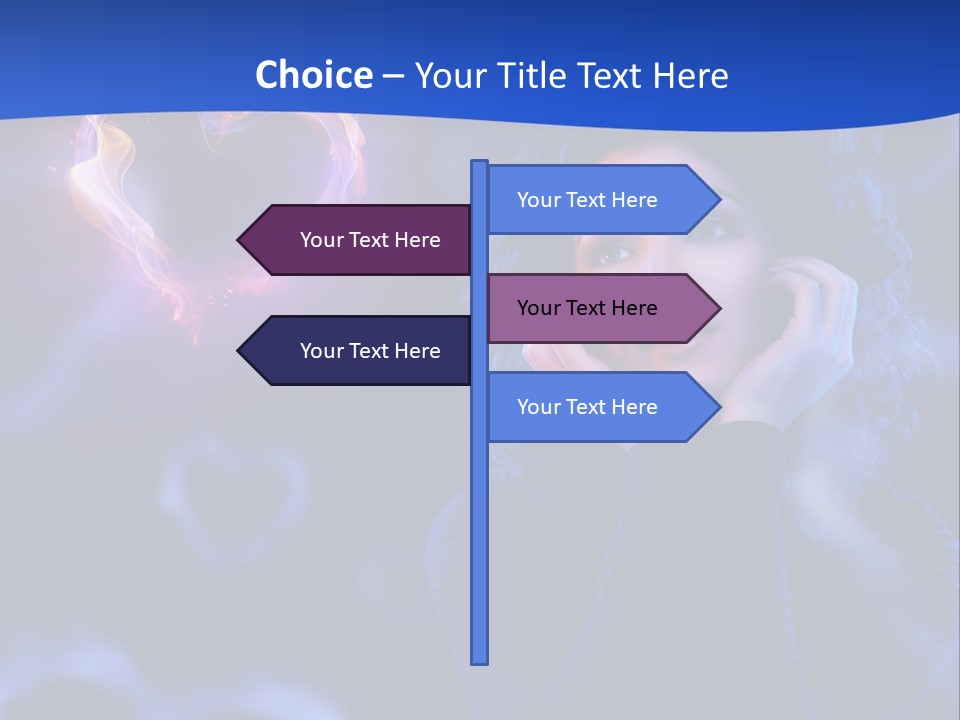 Choice – Your Title Text Here

Your Text Here

Your Text Here

Your Text Here

Your Text Here

Your Text Here